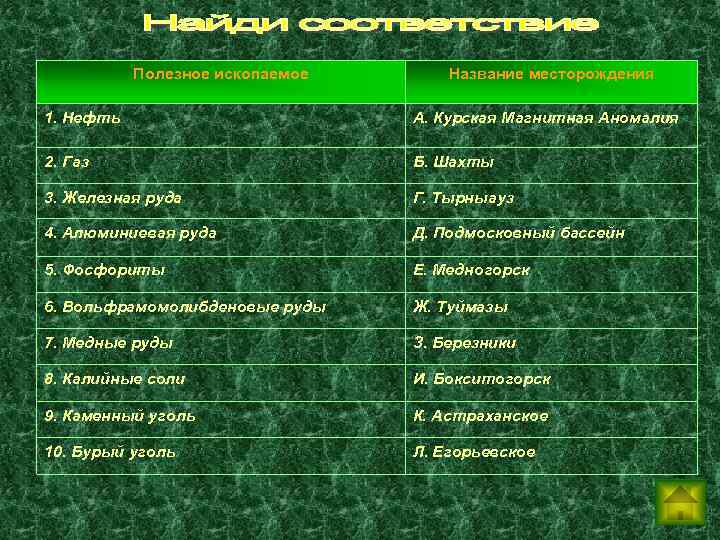 Найди соответствие

| Полезное ископаемое | Название месторождения |
|---|---|
| 1. Нефть | А. Курская Магнитная Аномалия |
| 2. Газ | Б. Шахты |
| 3. Железная руда | Г. Тырныауз |
| 4. Алюминиевая руда | Д. Подмосковный бассейн |
| 5. Фосфориты | Е. Медногорск |
| 6. Вольфрамомолибденовые руды | Ж. Туймазы |
| 7. Медные руды | З. Березники |
| 8. Калийные соли | И. Бокситогорск |
| 9. Каменный уголь | К. Астраханское |
| 10. Бурый уголь | Л. Егорьевское |